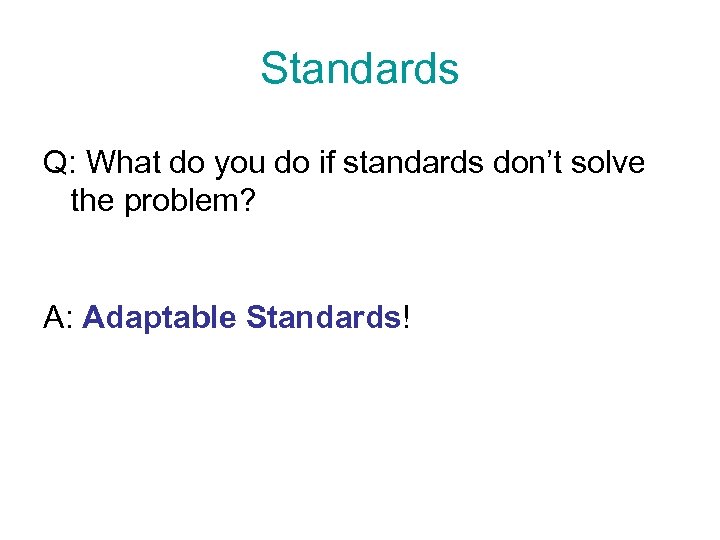 Standards

Q: What do you do if standards don’t solve the problem?

A: Adaptable Standards!